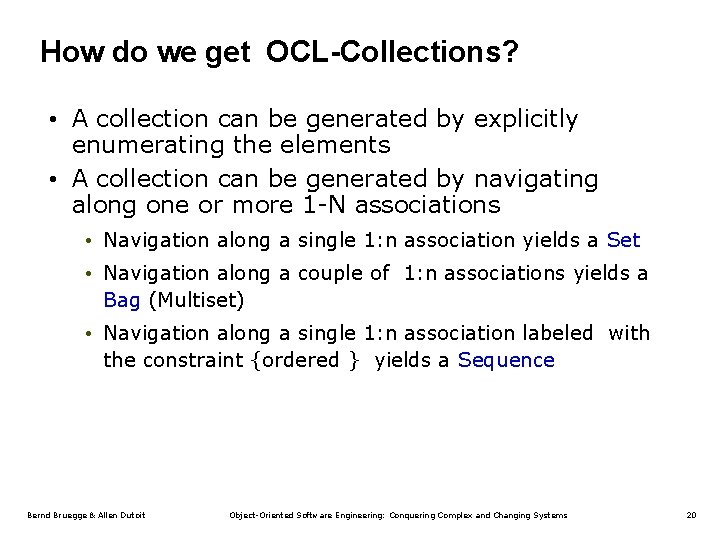 How do we get OCL-Collections?

• A collection can be generated by explicitly enumerating the elements

• A collection can be generated by navigating along one or more 1-N associations

• Navigation along a single 1:n association yields a Set

• Navigation along a couple of 1:n associations yields a Bag (Multiset)

• Navigation along a single 1:n association labeled with the constraint {ordered } yields a Sequence

Bernd Bruegge & Allen Dutoit Object-Oriented Software Engineering: Conquering Complex and Changing Systems 20